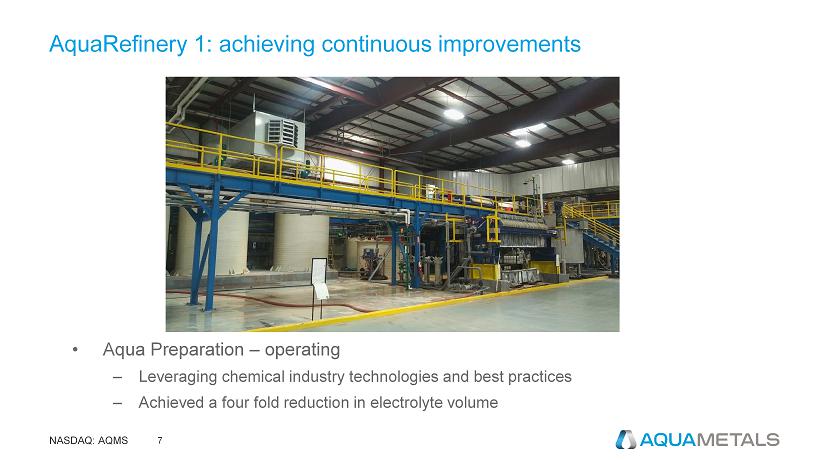 AquaRefinery 1: achieving continuous improvements

• Aqua Preparation – operating

– Leveraging chemical industry technologies and best practices

– Achieved a four fold reduction in electrolyte volume

NASDAQ: AQMS 7

AQUAMETALS